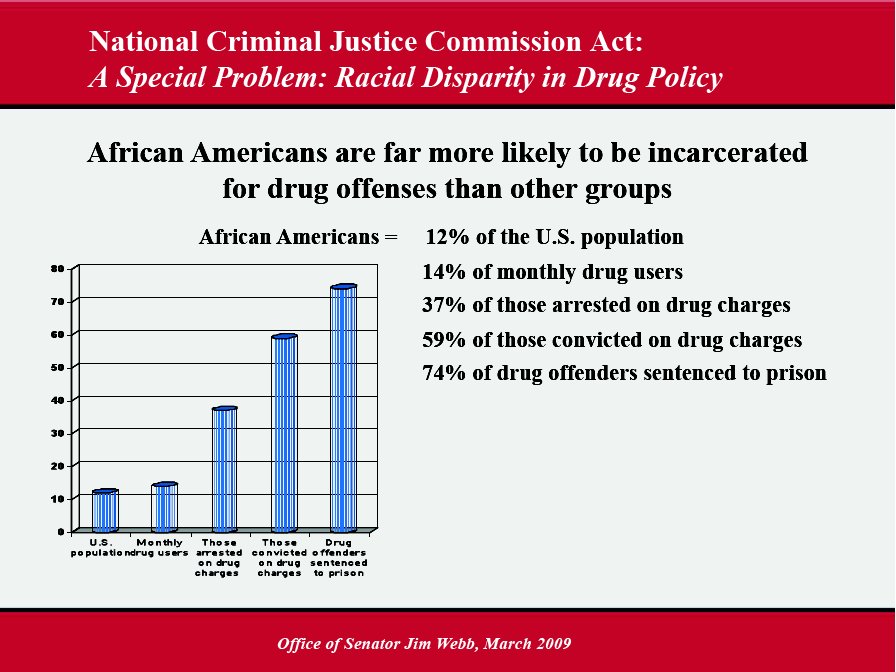 National Criminal Justice Commission Act:
A Special Problem: Racial Disparity in Drug Policy

African Americans are far more likely to be incarcerated for drug offenses than other groups

African Americans = 12% of the U.S. population
14% of monthly drug users
37% of those arrested on drug charges
59% of those convicted on drug charges
74% of drug offenders sentenced to prison

80
70
60
50
40
30
20
10
0

U.S. population
Monthly drug users
Those arrested on drug charges
Those convicted on drug charges
Drug offenders sentenced to prison

Office of Senator Jim Webb, March 2009